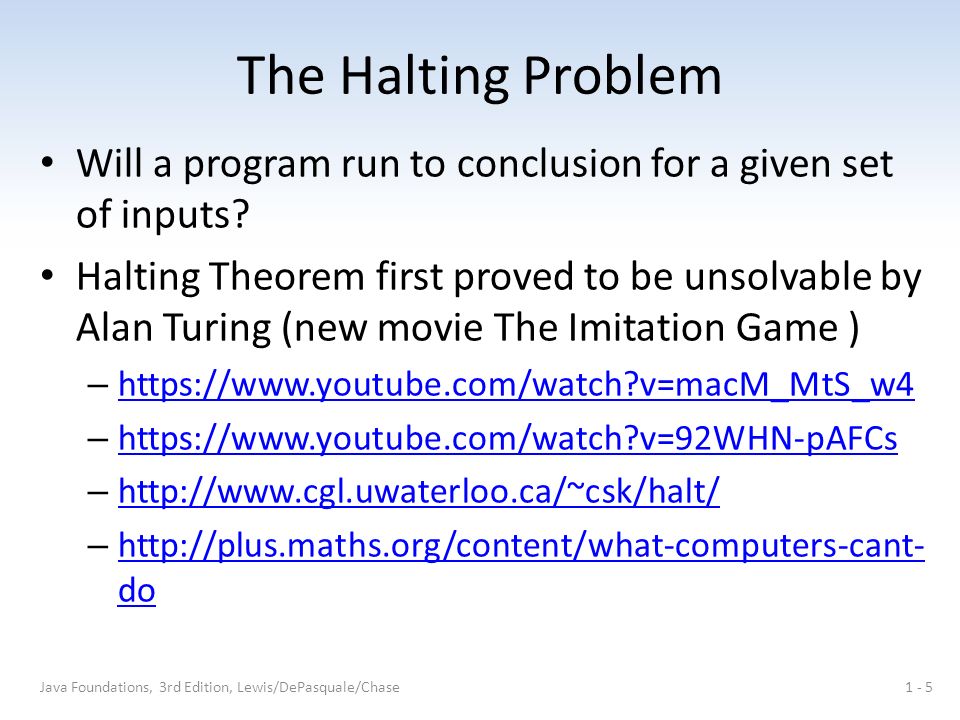 The Halting Problem

• Will a program run to conclusion for a given set of inputs?

• Halting Theorem first proved to be unsolvable by Alan Turing (new movie The Imitation Game )
  – https://www.youtube.com/watch?v=macM_MtS_w4
  – https://www.youtube.com/watch?v=92WHN-pAFCs
  – http://www.cgl.uwaterloo.ca/~csk/halt/
  – http://plus.maths.org/content/what-computers-cant-do

Java Foundations, 3rd Edition, Lewis/DePasquale/Chase

1 - 5